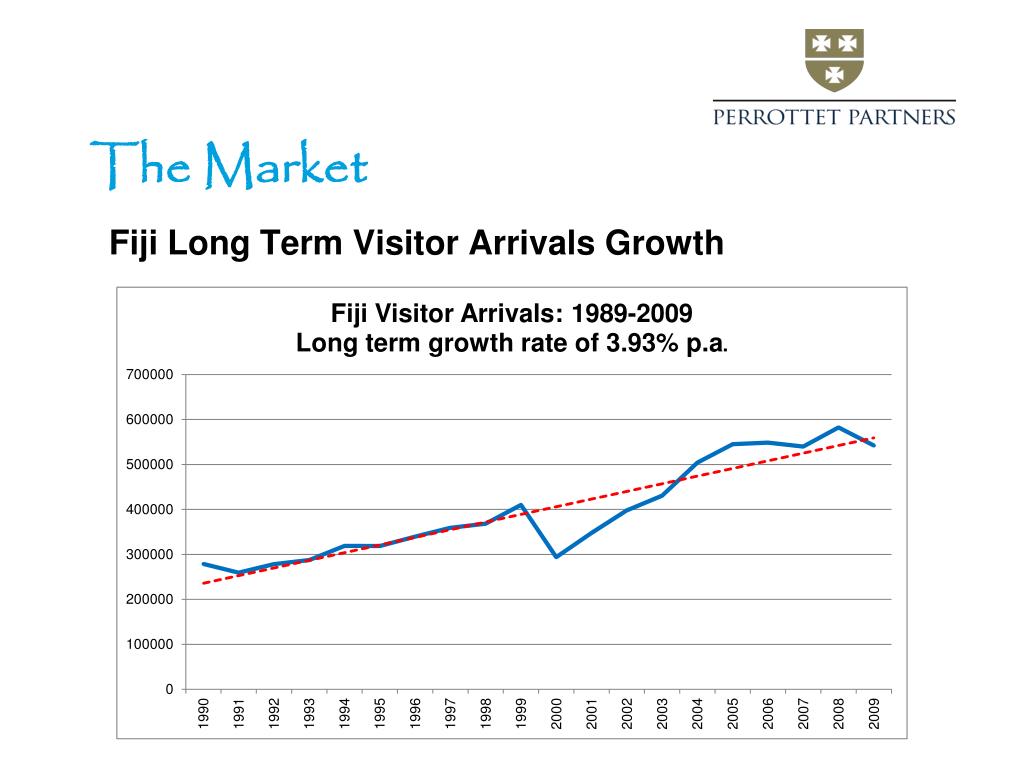 PERROTTET PARTNERS

The Market

Fiji Long Term Visitor Arrivals Growth

Fiji Visitor Arrivals: 1989-2009
Long term growth rate of 3.93% p.a.

700000
600000
500000
400000
300000
200000
100000
0

1990
1991
1992
1993
1994
1995
1996
1997
1998
1999
2000
2001
2002
2003
2004
2005
2006
2007
2008
2009